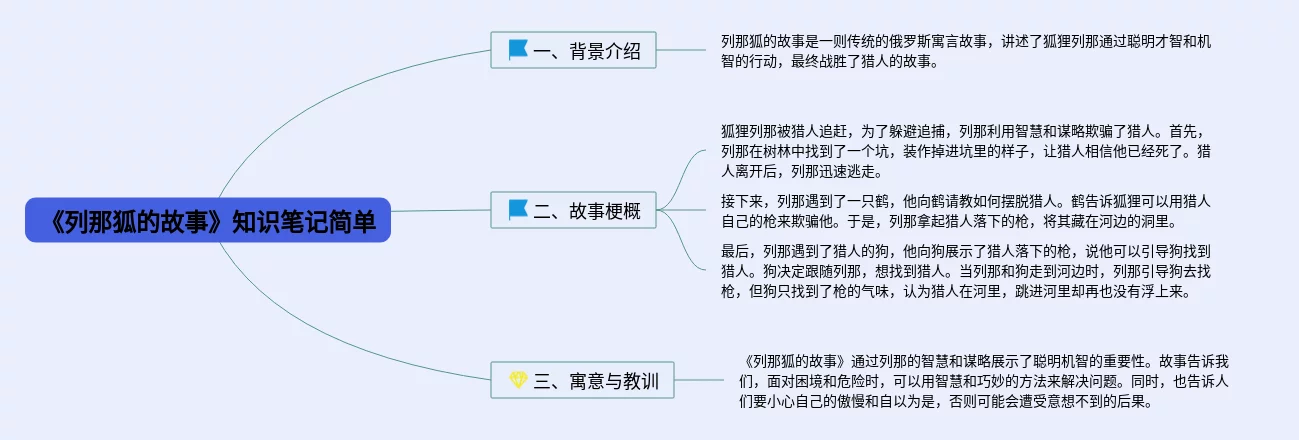 《列那狐的故事》知识笔记简单

一、背景介绍

列那狐的故事是一则传统的俄罗斯寓言故事，讲述了狐狸列那通过聪明才智和机智的行动，最终战胜了猎人的故事。

二、故事梗概

狐狸列那被猎人追赶，为了躲避追捕，列那利用智慧和谋略欺骗了猎人。首先，列那在树林中找到了一个坑，装作掉进坑里的样子，让猎人相信他已经死了。猎人离开后，列那迅速逃走。

接下来，列那遇到了一只鹤，他向鹤请教如何摆脱猎人。鹤告诉狐狸可以用猎人自己的枪来欺骗他。于是，列那拿起猎人落下的枪，将其藏在河边的洞里。

最后，列那遇到了猎人的狗，他向狗展示了猎人落下的枪，说他可以引导狗找到猎人。狗决定跟随列那，想找到猎人。当列那和狗走到河边时，列那引导狗去找枪，但狗只找到了枪的气味，认为猎人在河里，跳进河里却再也没有浮上来。

三、寓意与教训

《列那狐的故事》通过列那的智慧和谋略展示了聪明机智的重要性。故事告诉我们，面对困境和危险时，可以用智慧和巧妙的方法来解决问题。同时，也告诉人们要小心自己的傲慢和自以为是，否则可能会遭受意想不到的后果。